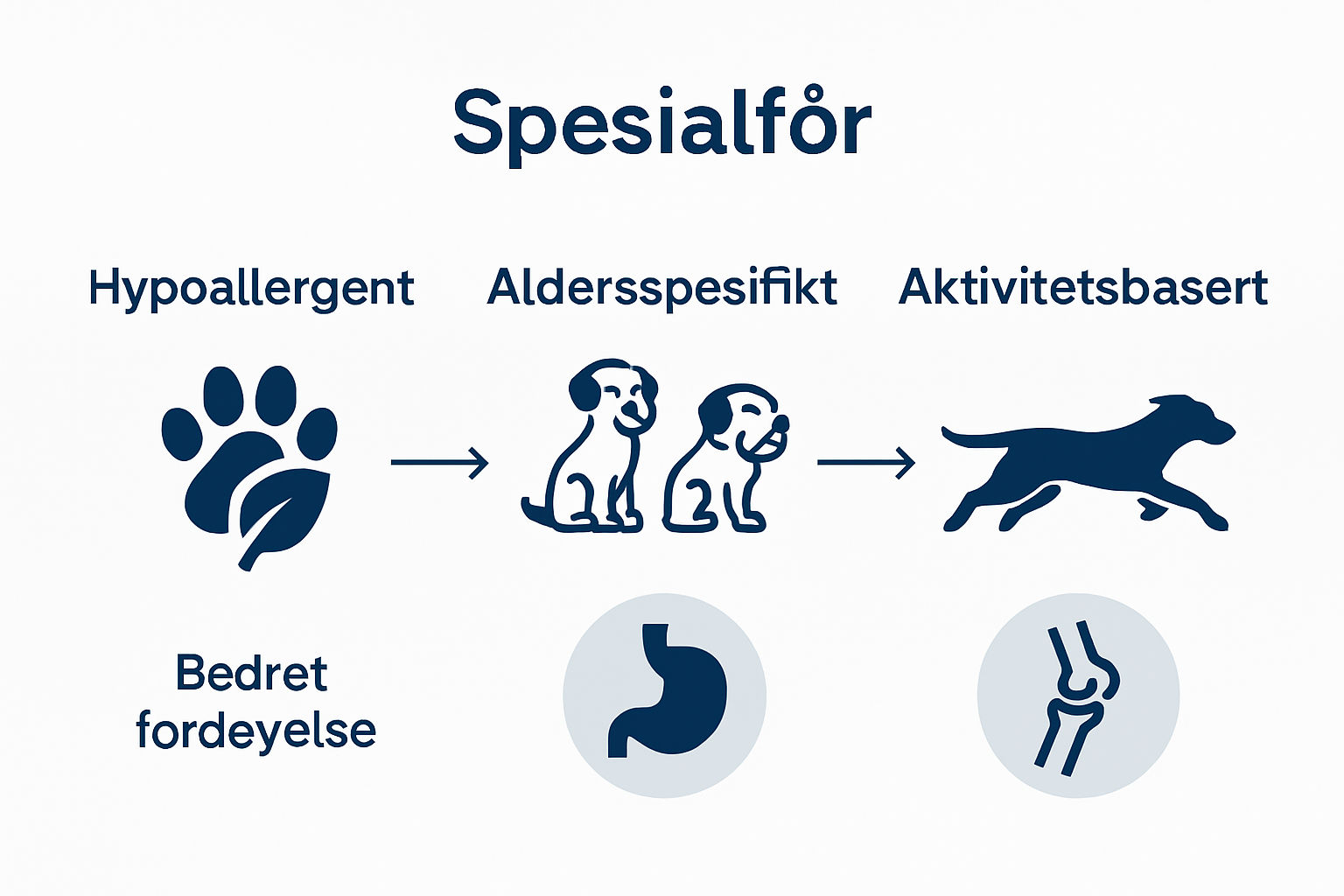 Spesialfôr

Hypoallergent

Aldersspesifikt

Aktivitetsbasert

Bedret fordeyelse